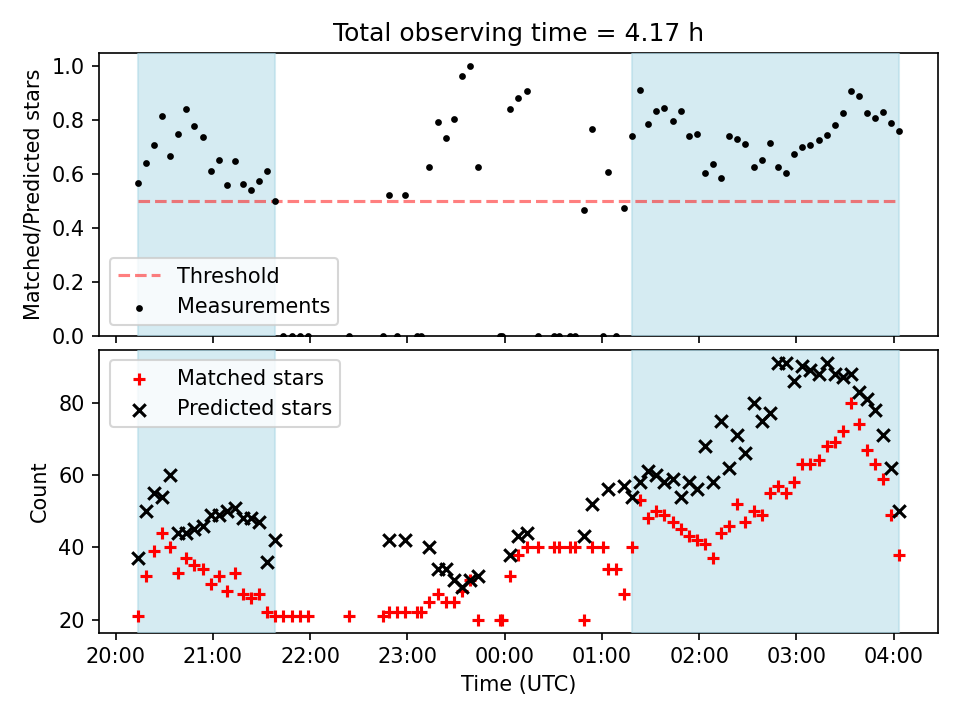 Total observing time = 4.17 h

Matched/Predicted stars

1.0
0.8
0.6
0.4
0.2
0.0

Threshold
Measurements

Count

80
60
40
20

Matched stars
Predicted stars

20:00 21:00 22:00 23:00 00:00 01:00 02:00 03:00 04:00

Time (UTC)